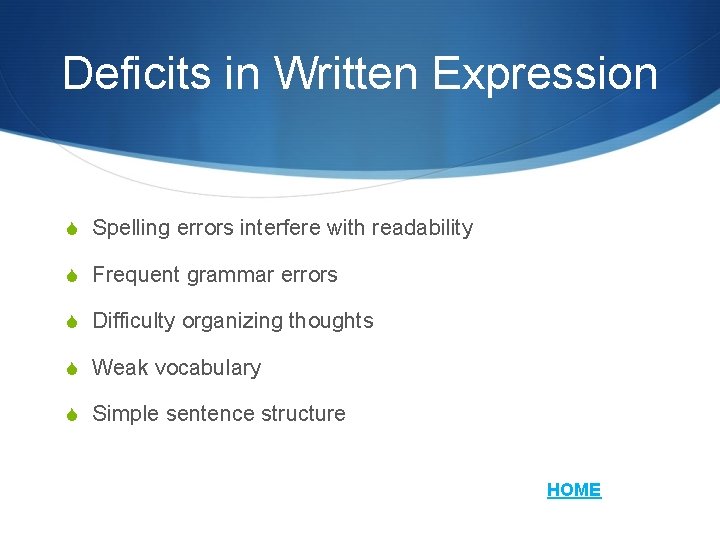 Deficits in Written Expression

Spelling errors interfere with readability

Frequent grammar errors

Difficulty organizing thoughts

Weak vocabulary

Simple sentence structure

HOME